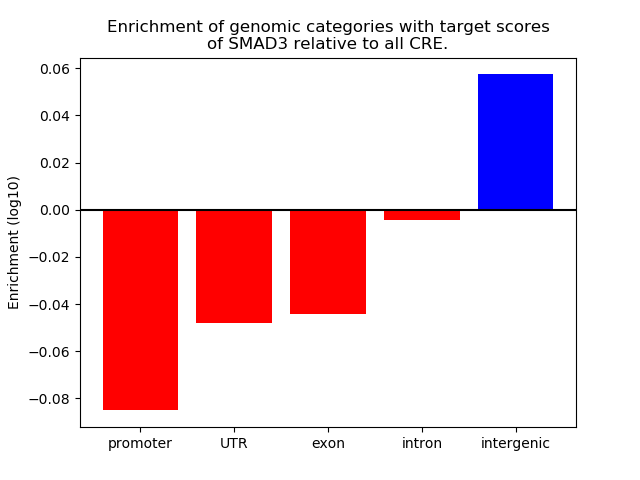 Enrichment of genomic categories with target scores of SMAD3 relative to all CRE.

Enrichment (log10)

0.06
0.04
0.02
0.00
−0.02
−0.04
−0.06
−0.08

promoter
UTR
exon
intron
intergenic